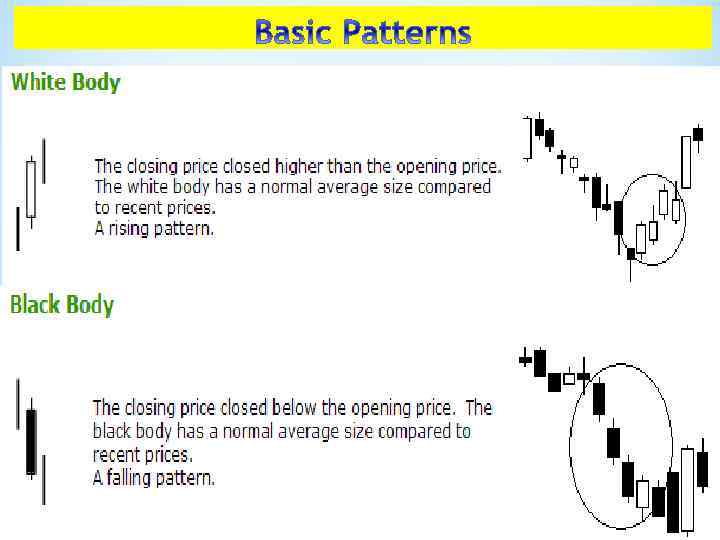 Basic Patterns

White Body

The closing price closed higher than the opening price. The white body has a normal average size compared to recent prices.
A rising pattern.

Black Body

The closing price closed below the opening price. The black body has a normal average size compared to recent prices.
A falling pattern.